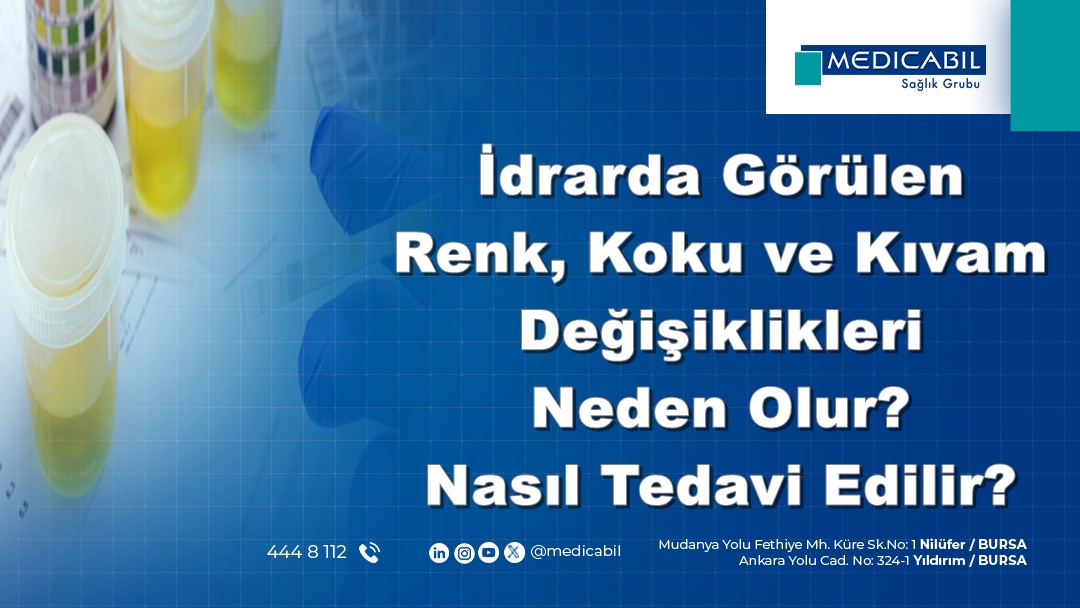 MEDICABIL
Sağlık Grubu

İdrarda Görülen Renk, Koku ve Kıvam Değişiklikleri Neden Olur? Nasıl Tedavi Edilir?

444 8 112

@medicabil

Mudanya Yolu Fethiye Mh. Küre Sk.No: 1 Nilüfer / BURSA
Ankara Yolu Cad. No: 324-1 Yıldırım / BURSA